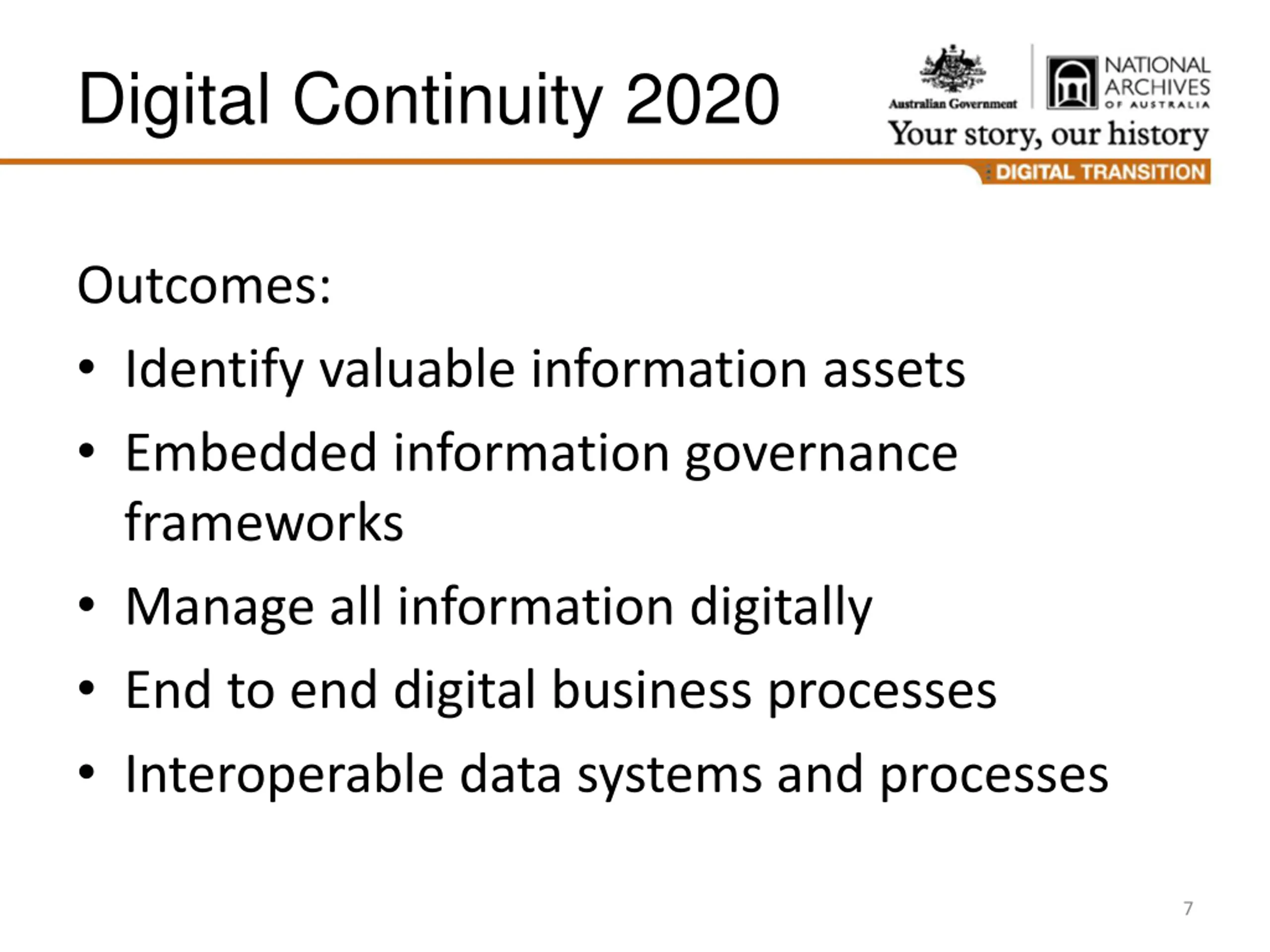 Digital Continuity 2020

Australian Government

NATIONAL ARCHIVES OF AUSTRALIA

Your story, our history

DIGITAL TRANSITION

Outcomes:

• Identify valuable information assets
• Embedded information governance frameworks
• Manage all information digitally
• End to end digital business processes
• Interoperable data systems and processes

7